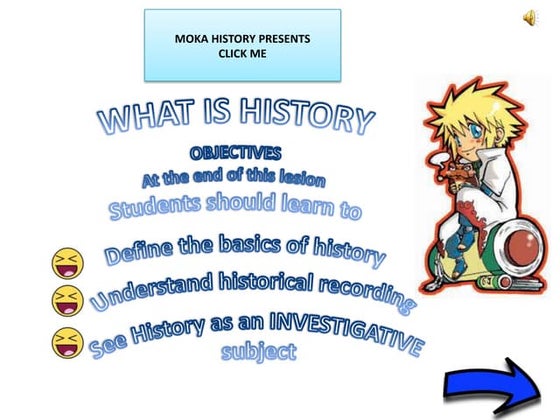 MOKA HISTORY PRESENTS
CLICK ME

WHAT IS HISTORY

OBJECTIVES
At the end of this lesion
Students should learn to

Define the basics of history
Understand historical recording
See History as an INVESTIGATIVE subject